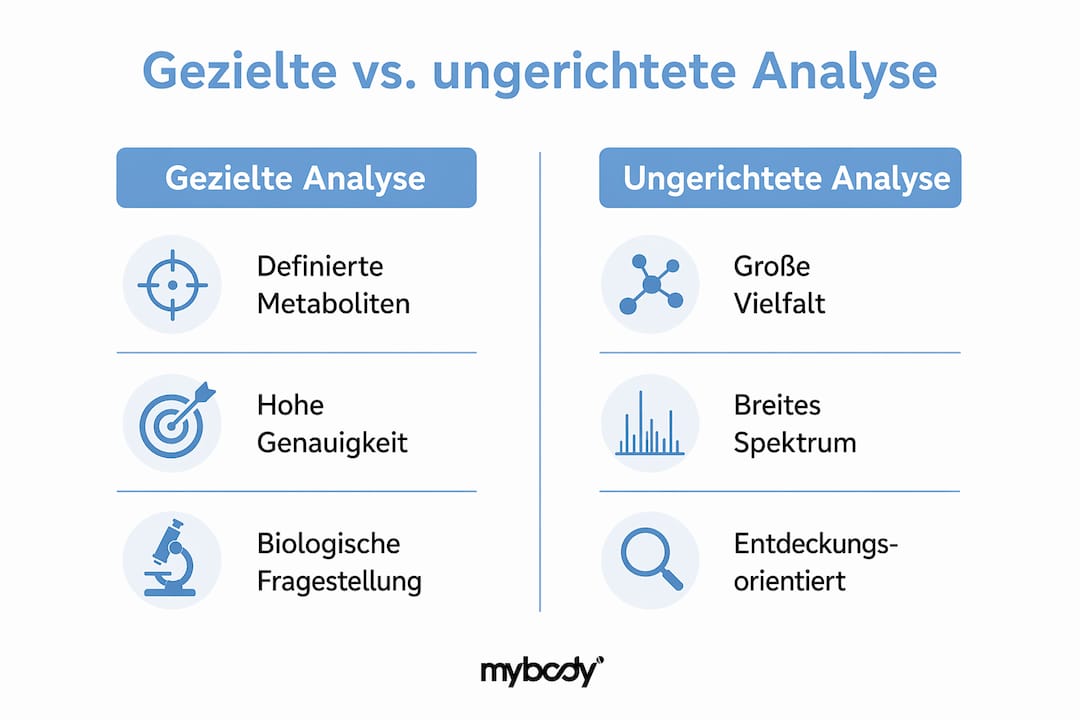 Gezielte vs. ungerichtete Analyse

Gezielte Analyse

Definierte Metaboliten

Hohe Genauigkeit

Biologische Fragestellung

Ungerichtete Analyse

Große Vielfalt

Breites Spektrum

Entdeckungsorientiert

mybody